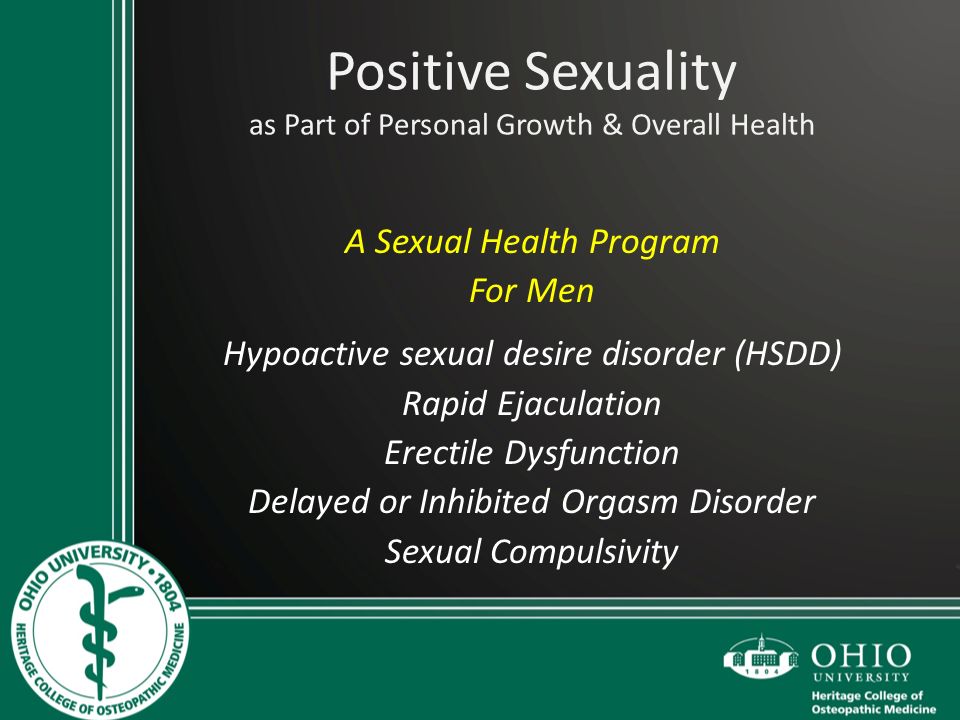 Positive Sexuality
as Part of Personal Growth & Overall Health

A Sexual Health Program
For Men

Hypoactive sexual desire disorder (HSDD)
Rapid Ejaculation
Erectile Dysfunction
Delayed or Inhibited Orgasm Disorder
Sexual Compulsivity

OHIO UNIVERSITY • 1804
HERITAGE COLLEGE OF OSTEOPATHIC MEDICINE

1804
OHIO
UNIVERSITY
Heritage College of
Osteopathic Medicine